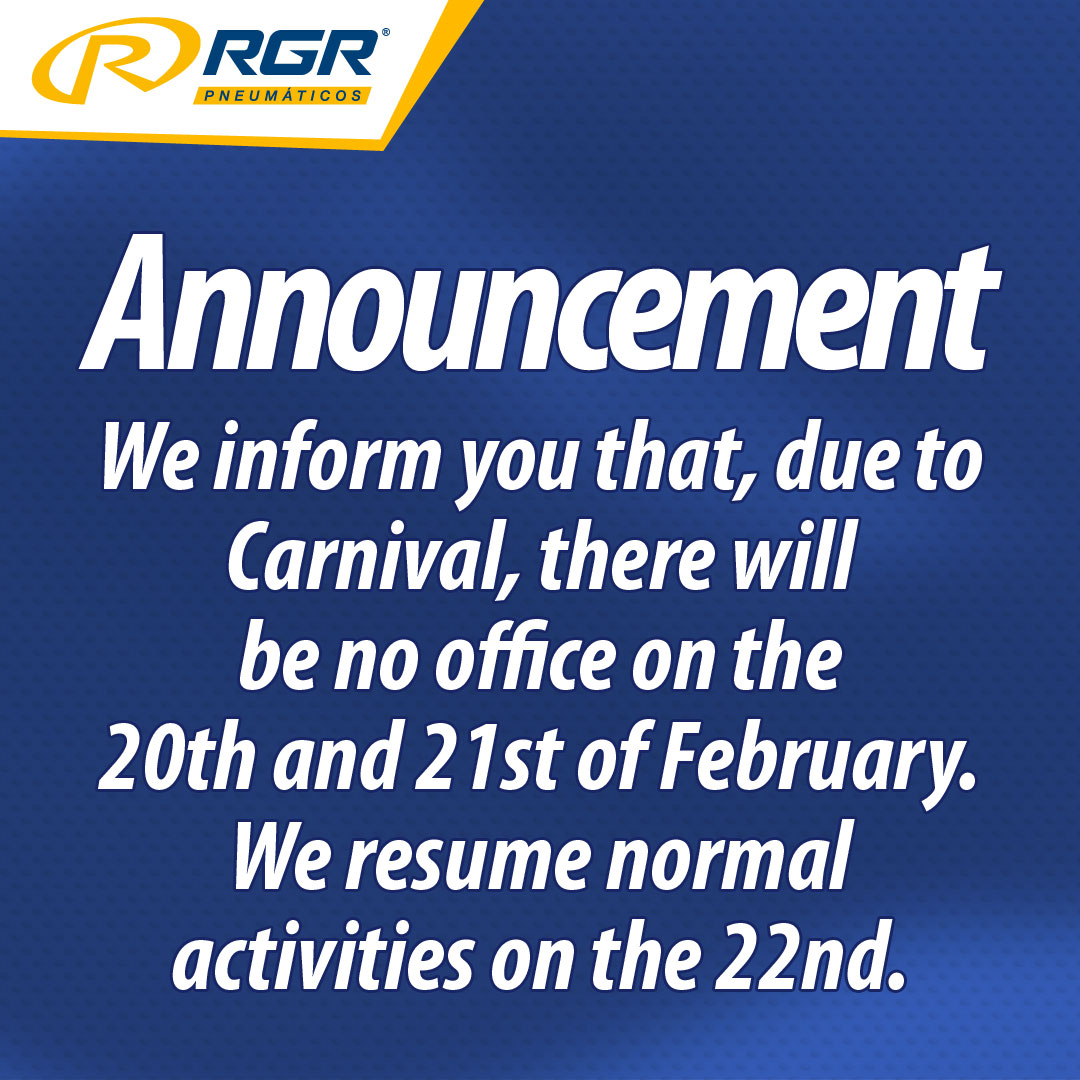 RGR®
PNEUMÁTICOS

Announcement

We inform you that, due to Carnival, there will be no office on the 20th and 21st of February. We resume normal activities on the 22nd.